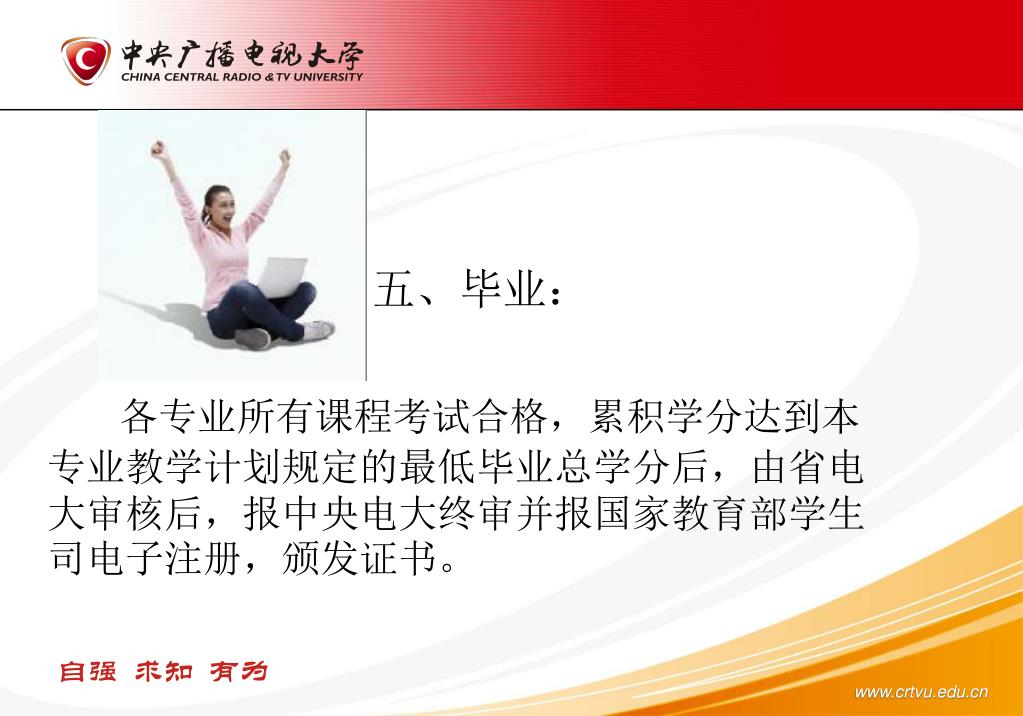 中央广播电视大学
CHINA CENTRAL RADIO & TV UNIVERSITY

五、毕业：

各专业所有课程考试合格，累积学分达到本专业教学计划规定的最低毕业总学分后，由省电大审核后，报中央电大终审并报国家教育部学生司电子注册，颁发证书。

自强 求知 有为

www.crtvu.edu.cn